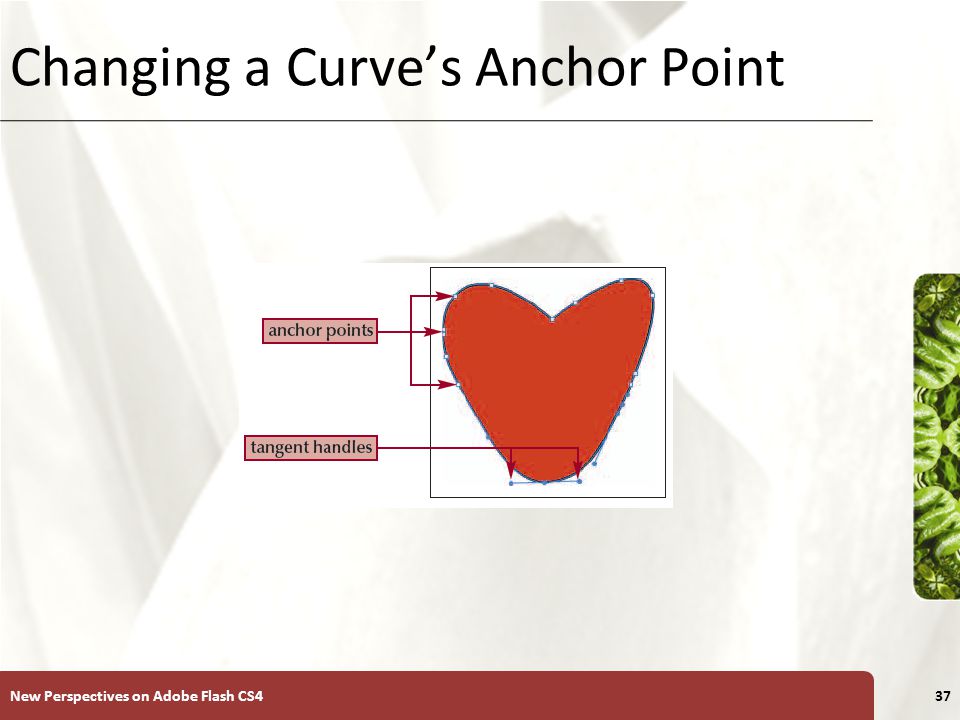 Changing a Curve's Anchor Point

anchor points

tangent handles

New Perspectives on Adobe Flash CS4

37